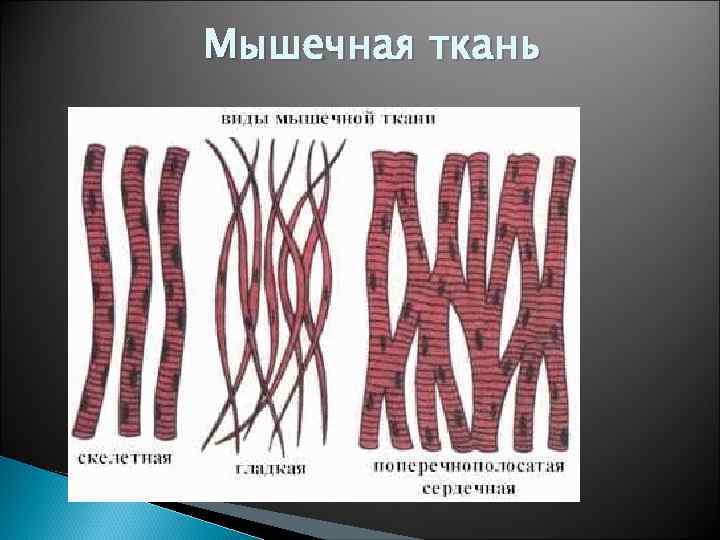 Мышечная ткань

виды мышечной ткани

скелетная

гладкая

поперечнополосатая сердечная